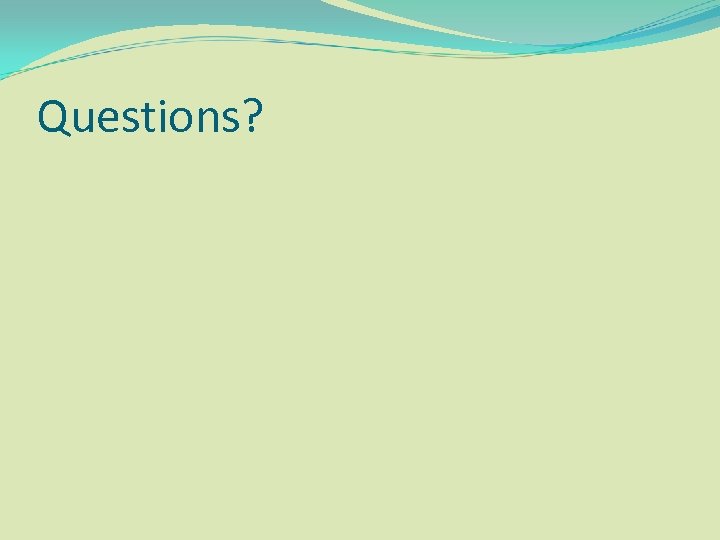 Questions?